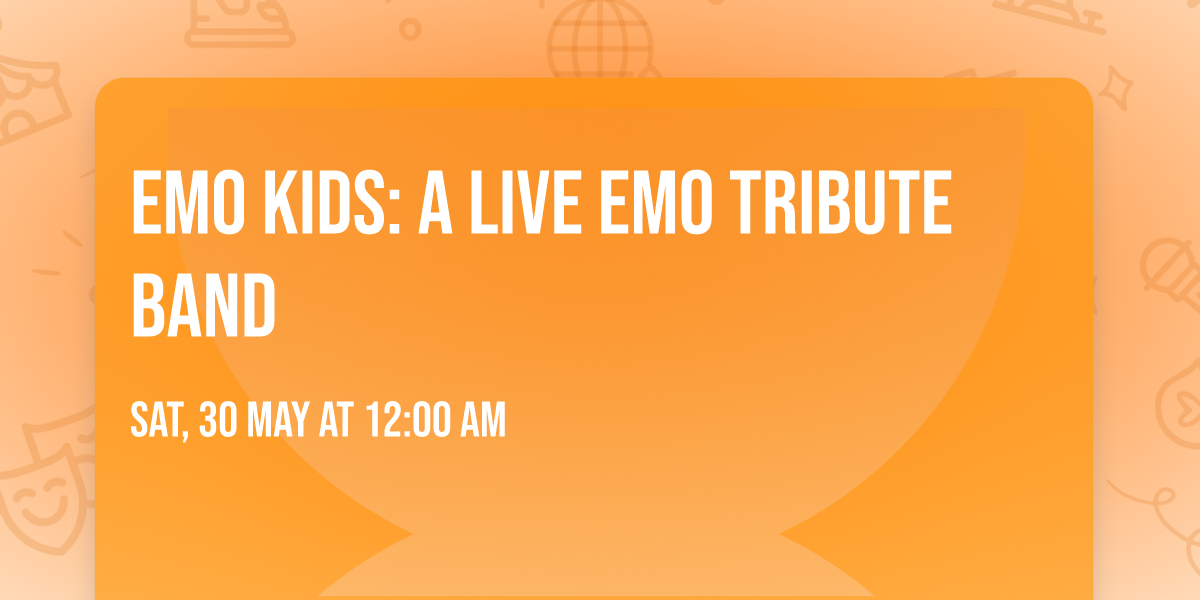 EMO KIDS: A LIVE EMO TRIBUTE BAND

SAT, 30 MAY AT 12:00 AM